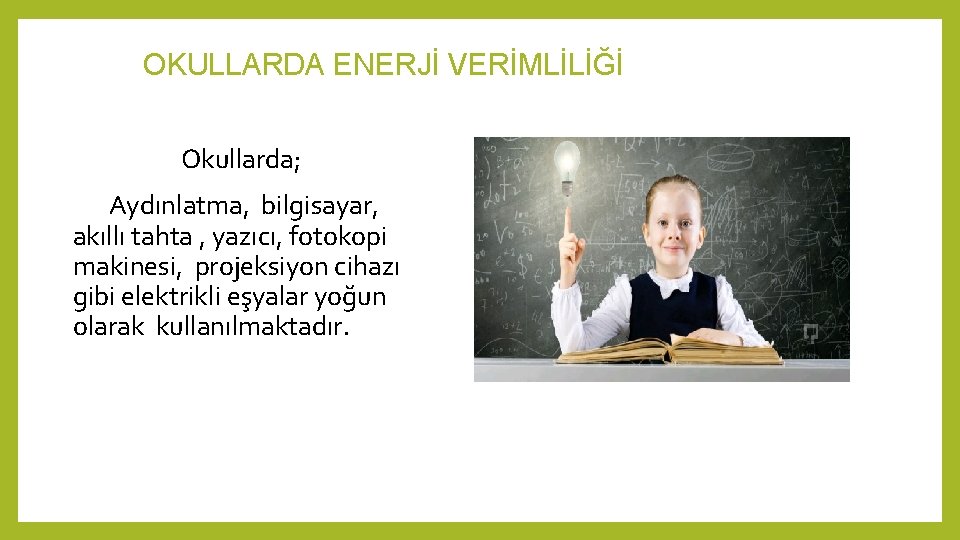 OKULLARDA ENERJİ VERİMLİLİĞİ

Okullarda;

Aydınlatma, bilgisayar, akıllı tahta , yazıcı, fotokopi makinesi, projeksiyon cihazı gibi elektrikli eşyalar yoğun olarak kullanılmaktadır.